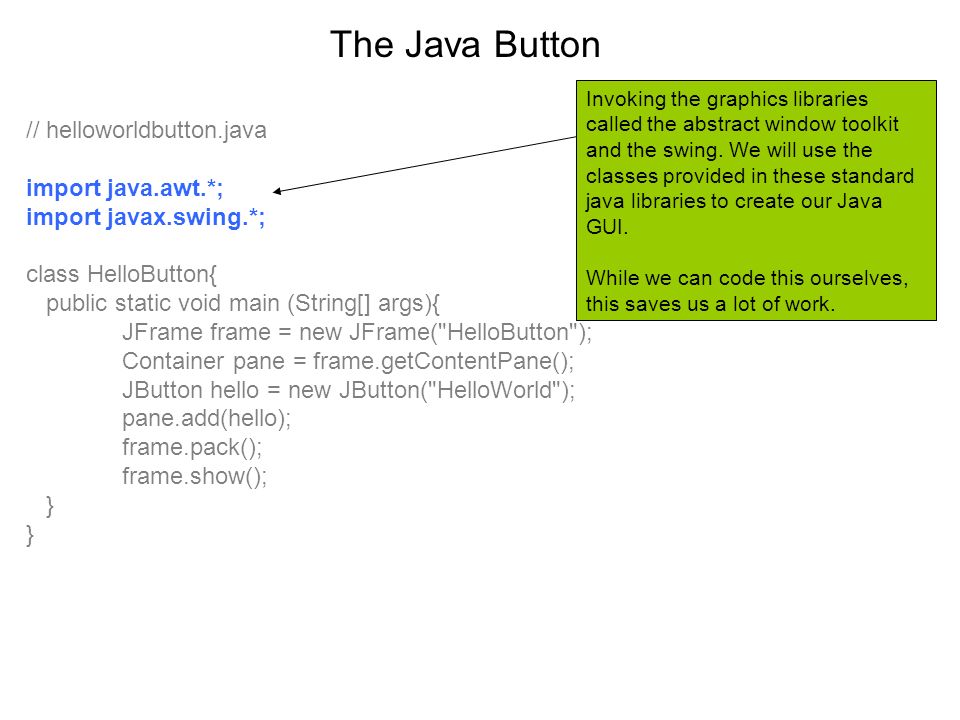 The Java Button

// helloworldbutton.java

import java.awt.*;
import javax.swing.*;

class HelloButton{
public static void main (String[] args){
JFrame frame = new JFrame("HelloButton");
Container pane = frame.getContentPane();
JButton hello = new JButton("HelloWorld");
pane.add(hello);
frame.pack();
frame.show();
}
}

Invoking the graphics libraries called the abstract window toolkit and the swing. We will use the classes provided in these standard java libraries to create our Java GUI.

While we can code this ourselves, this saves us a lot of work.